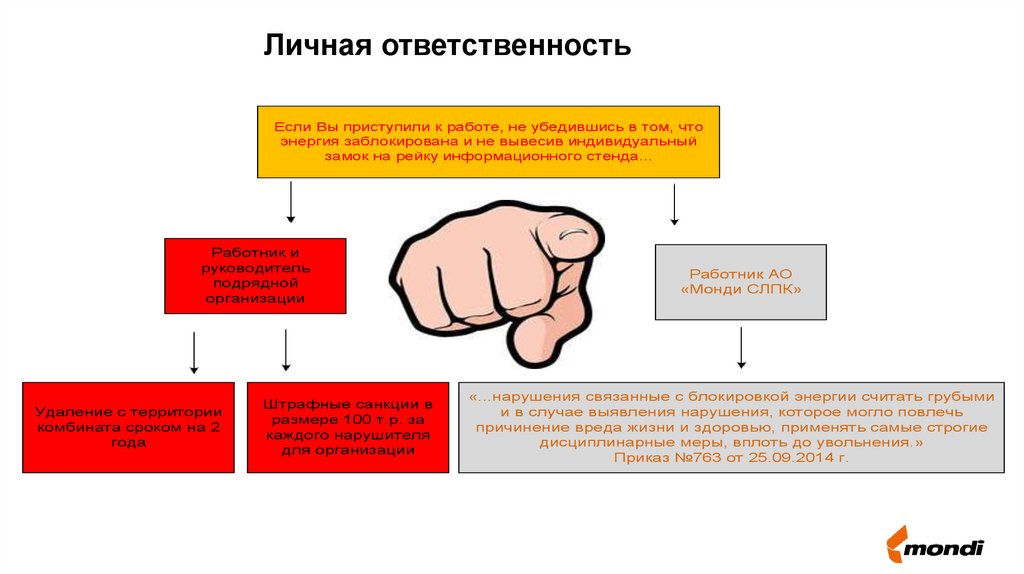 Личная ответственность

Если Вы приступили к работе, не убедившись в том, что энергия заблокирована и не вывесив индивидуальный замок на рейку информационного стенда…

Работник и руководитель подрядной организации

Работник АО «Монди СЛПК»

Удаление с территории комбината сроком на 2 года

Штрафные санкции в размере 100 т.р. за каждого нарушителя для организации

«…нарушения связанные с блокировкой энергии считать грубыми и в случае выявления нарушения, которое могло повлечь причинение вреда жизни и здоровью, применять самые строгие дисциплинарные меры, вплоть до увольнения.»
Приказ №763 от 25.09.2014 г.

mondi